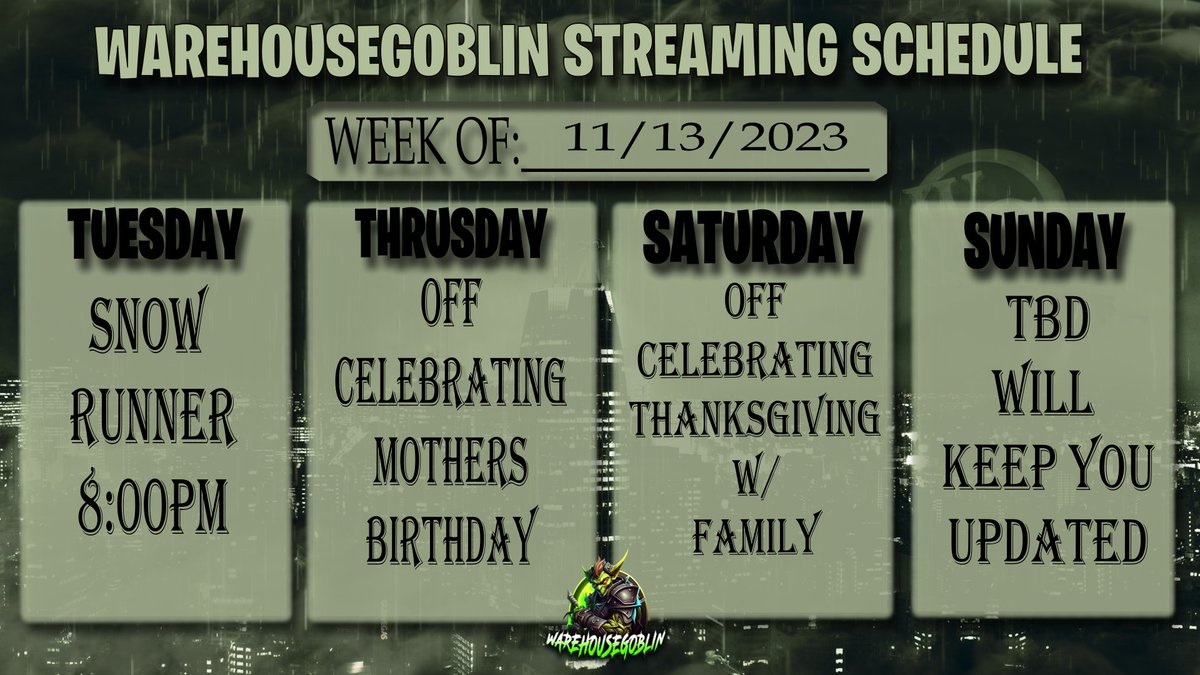 WAREHOUSEGOBLIN STREAMING SCHEDULE

WEEK OF: 11/13/2023

TUESDAY
SNOW RUNNER 8:00PM

THRUSDAY
OFF CELEBRATING MOTHERS BIRTHDAY

SATURDAY
OFF CELEBRATING THANKSGIVING W/ FAMILY

SUNDAY
TBD WILL KEEP YOU UPDATED

WAREHOUSEGOBLIN